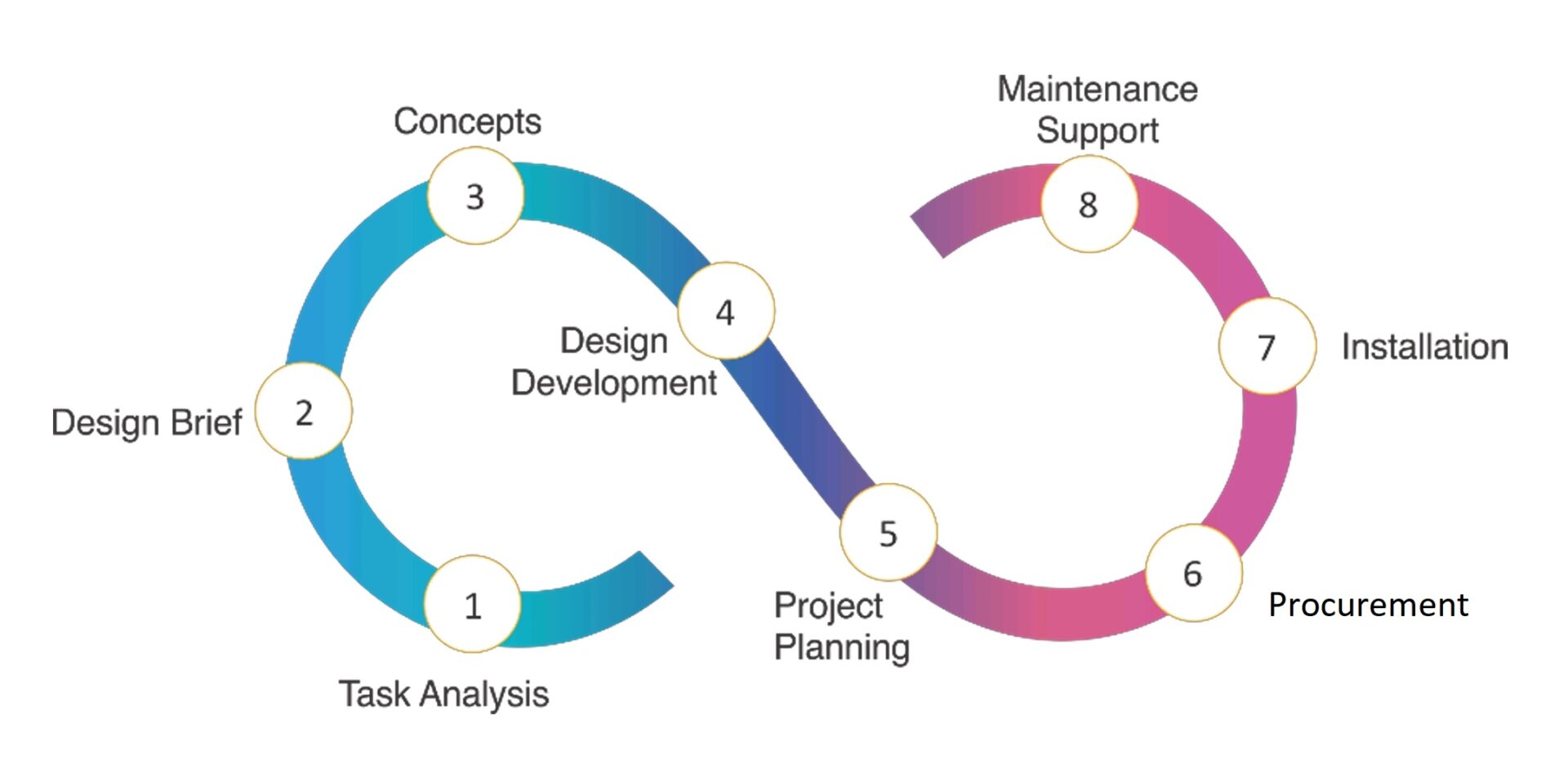 1
Task Analysis

2
Design Brief

3
Concepts

4
Design Development

5
Project Planning

6
Procurement

7
Installation

8
Maintenance Support